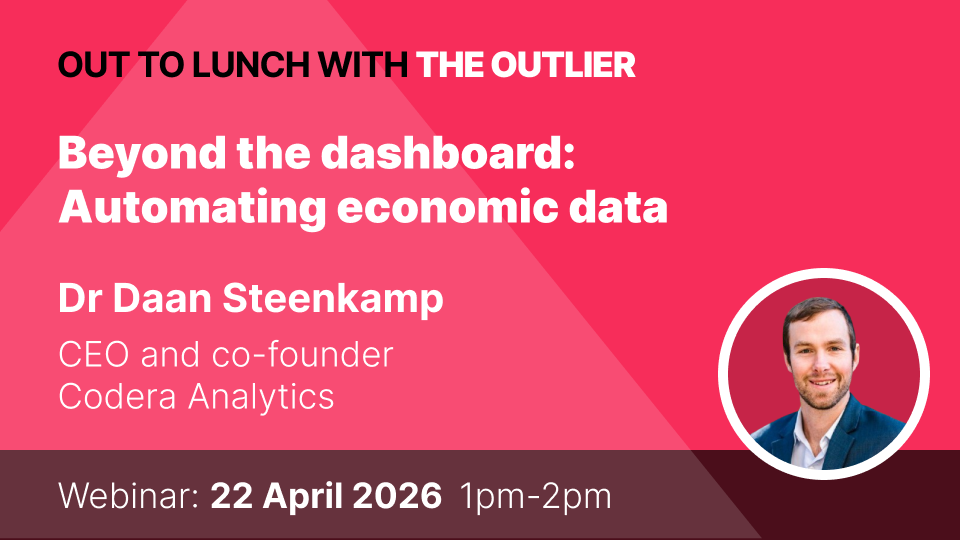 OUT TO LUNCH WITH THE OUTLIER

Beyond the dashboard: Automating economic data

Dr Daan Steenkamp

CEO and co-founder
Codera Analytics

Webinar: 22 April 2026 1pm-2pm